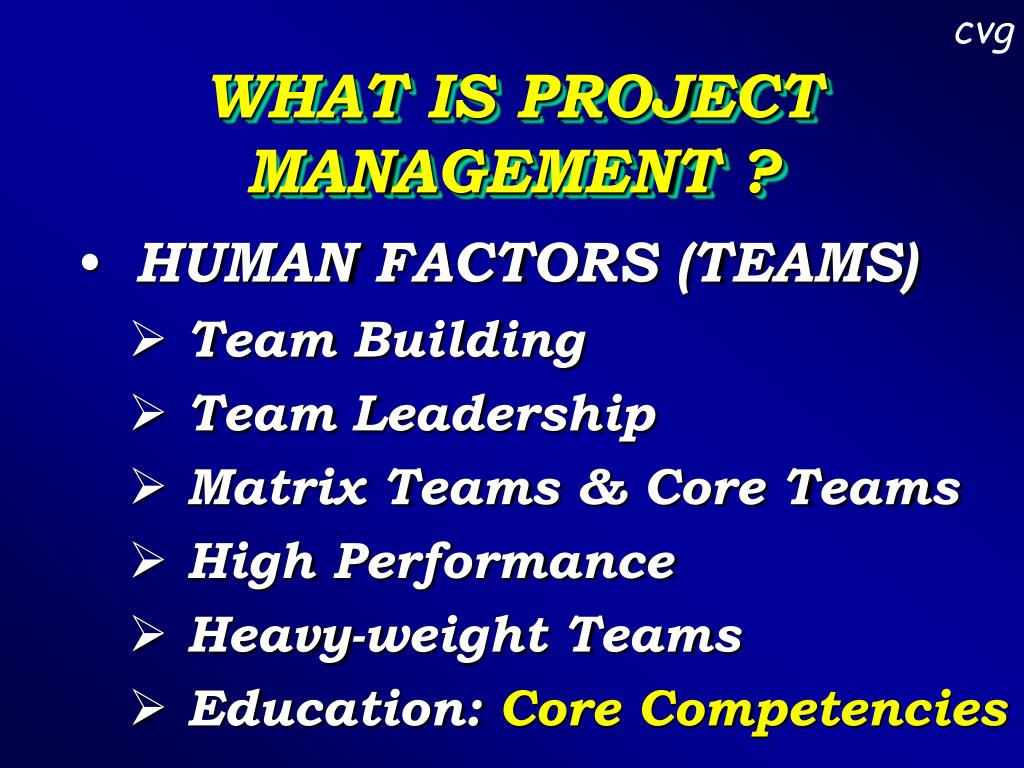 cvg

WHAT IS PROJECT MANAGEMENT ?

• HUMAN FACTORS (TEAMS)
➢ Team Building
➢ Team Leadership
➢ Matrix Teams & Core Teams
➢ High Performance
➢ Heavy-weight Teams
➢ Education: Core Competencies